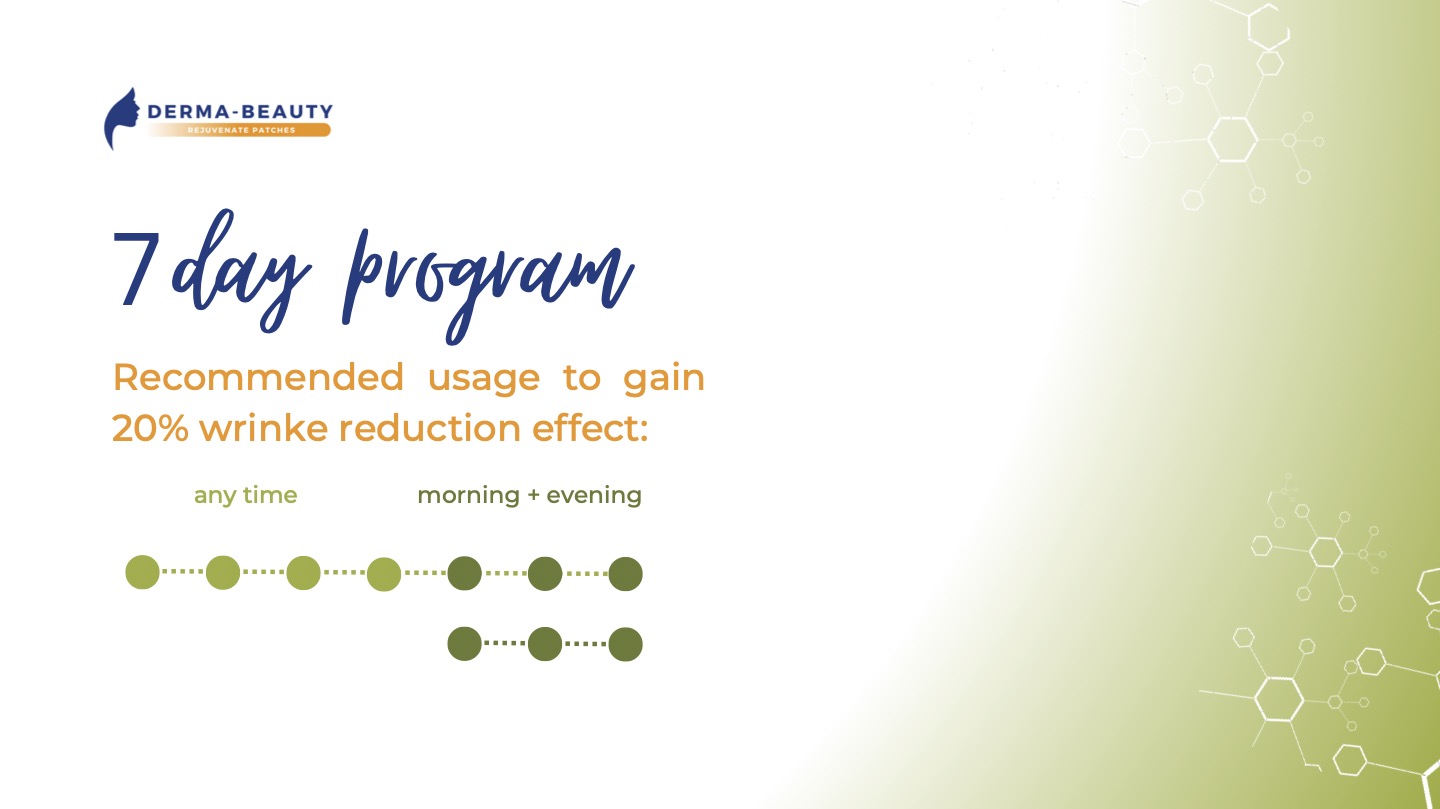 DERMA-BEAUTY
REJUVENATE PATCHES

7 day program

Recommended usage to gain 20% wrinke reduction effect:

any time

morning + evening